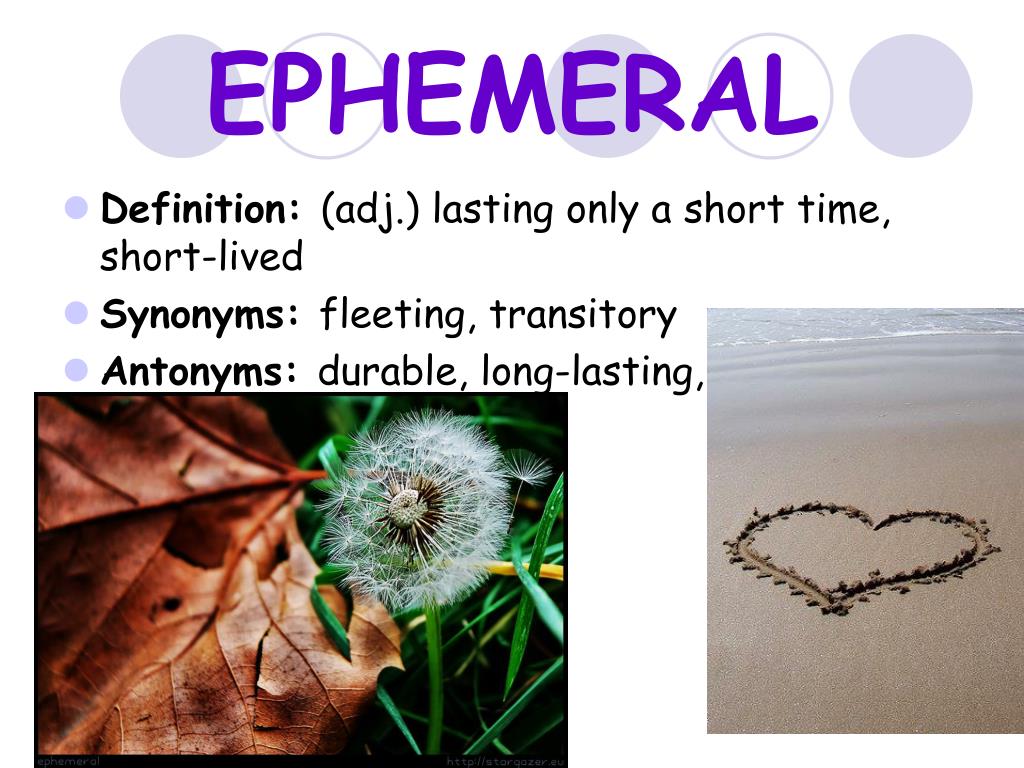 EPHEMERAL

Definition: (adj.) lasting only a short time, short-lived

Synonyms: fleeting, transitory

Antonyms: durable, long-lasting,

ephemeral

http://stargazer.eu